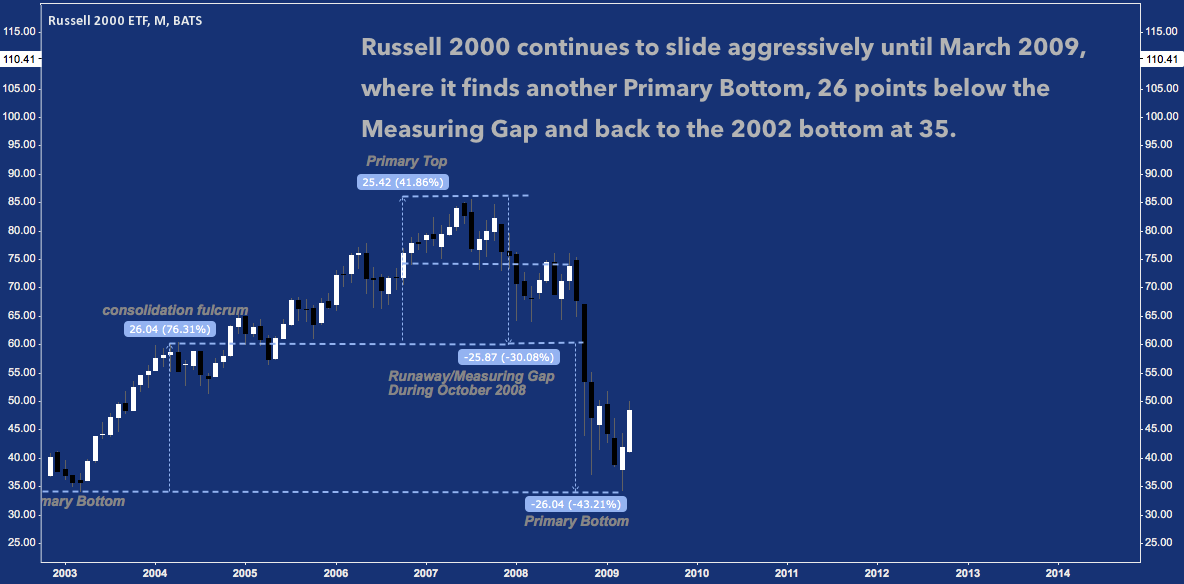 Russell 2000 ETF, M, BATS

Russell 2000 continues to slide aggressively until March 2009, where it finds another Primary Bottom, 26 points below the Measuring Gap and back to the 2002 bottom at 35.

Primary Top
25.42 (41.86%)

consolidation fulcrum
26.04 (76.31%)

-25.87 (-30.08%)

Runaway/Measuring Gap
During October 2008

mary Bottom

-26.04 (-43.21%)
Primary Bottom

115.00
110.41
105.00
100.00
95.00
90.00
85.00
80.00
75.00
70.00
65.00
60.00
55.00
50.00
45.00
40.00
35.00
30.00
25.00

115.00
110.41
105.00
100.00
95.00
90.00
85.00
80.00
75.00
70.00
65.00
60.00
55.00
50.00
45.00
40.00
35.00
30.00
25.00

2003 2004 2005 2006 2007 2008 2009 2010 2011 2012 2013 2014